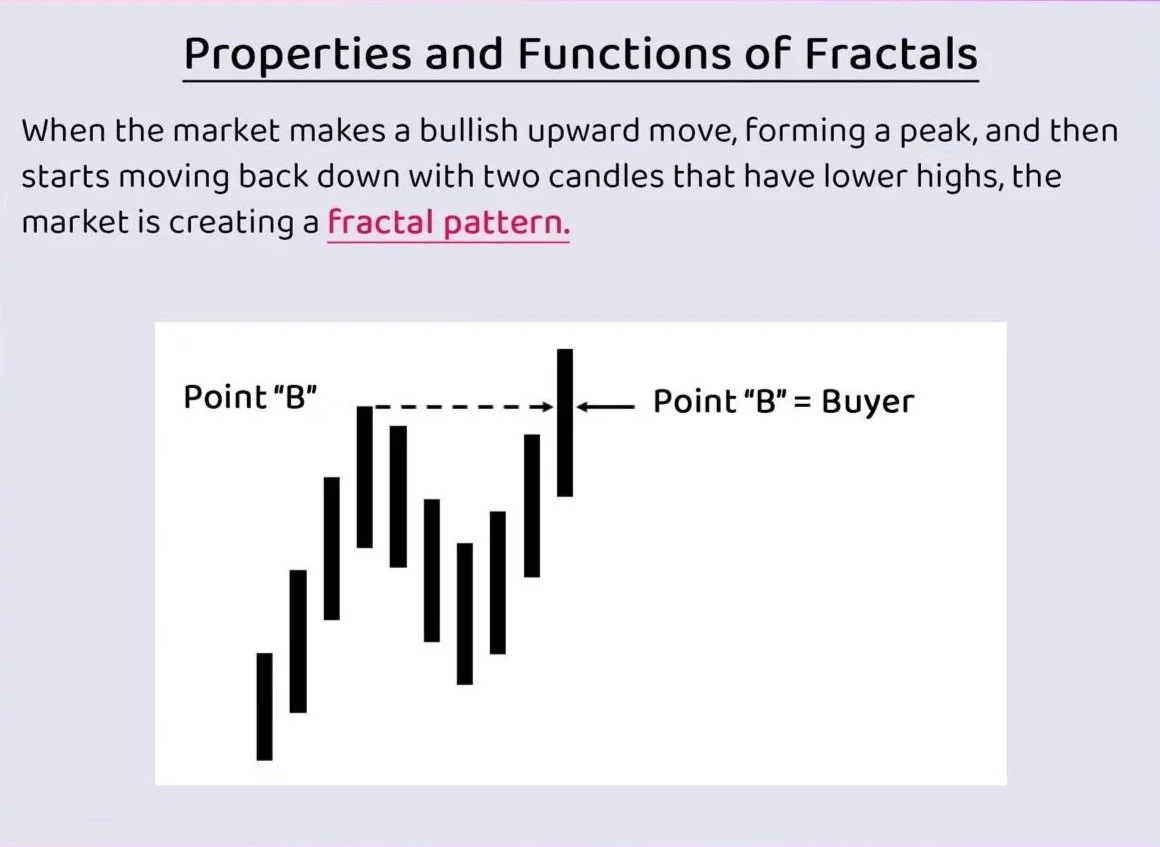 Properties and Functions of Fractals

When the market makes a bullish upward move, forming a peak, and then starts moving back down with two candles that have lower highs, the market is creating a fractal pattern.

Point "B"

Point "B" = Buyer